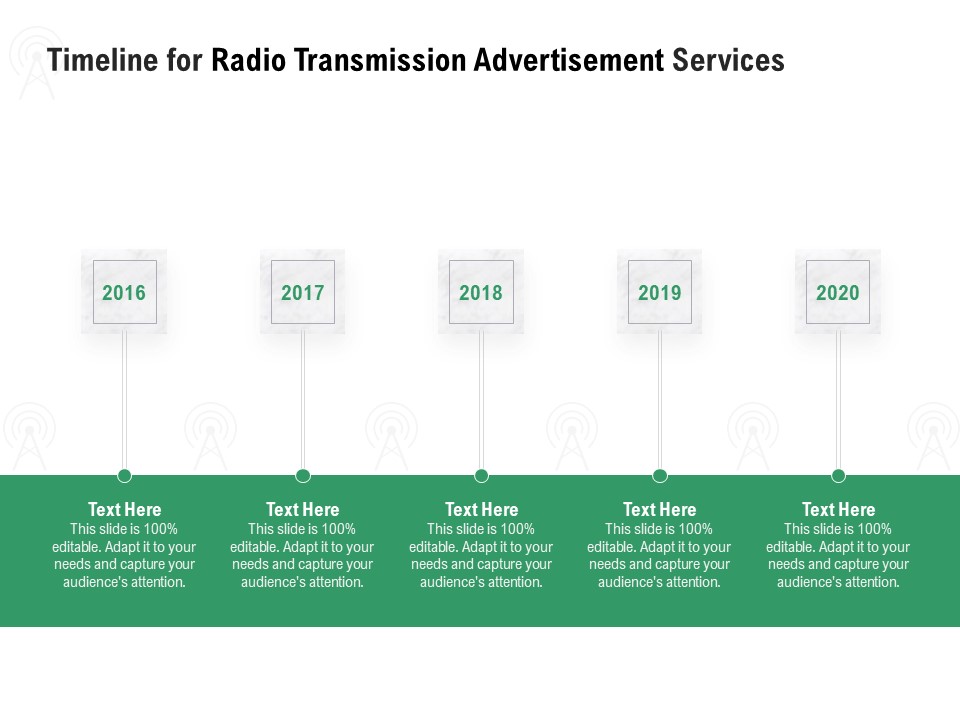 Timeline for Radio Transmission Advertisement Services

2016

2017

2018

2019

2020

Text Here
This slide is 100% editable. Adapt it to your needs and capture your audience's attention.

Text Here
This slide is 100% editable. Adapt it to your needs and capture your audience's attention.

Text Here
This slide is 100% editable. Adapt it to your needs and capture your audience's attention.

Text Here
This slide is 100% editable. Adapt it to your needs and capture your audience's attention.

Text Here
This slide is 100% editable. Adapt it to your needs and capture your audience's attention.